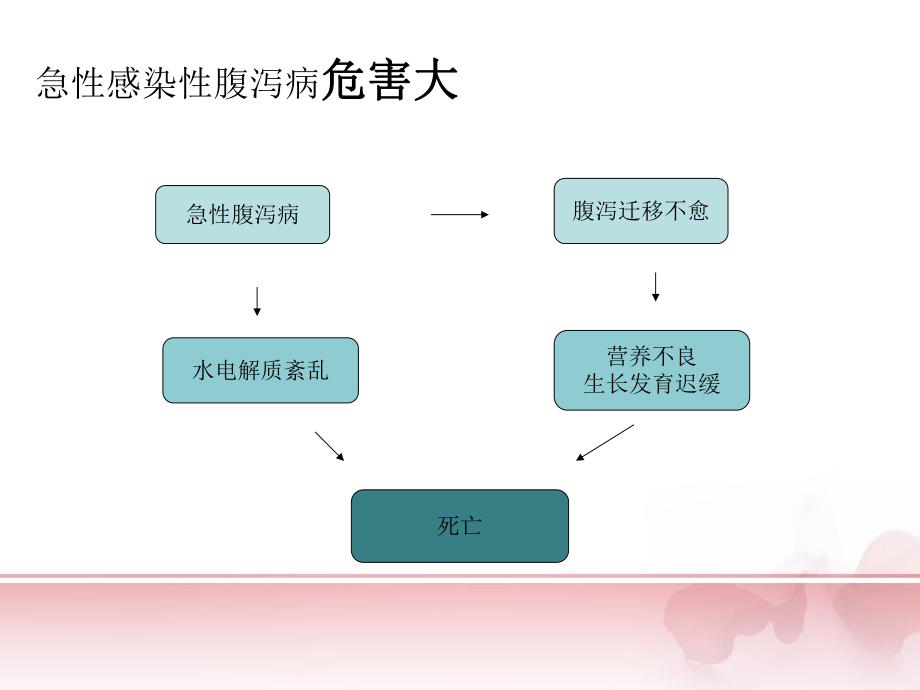 急性感染性腹泻病危害大

急性腹泻病

腹泻迁移不愈

水电解质紊乱

营养不良
生长发育迟缓

死亡